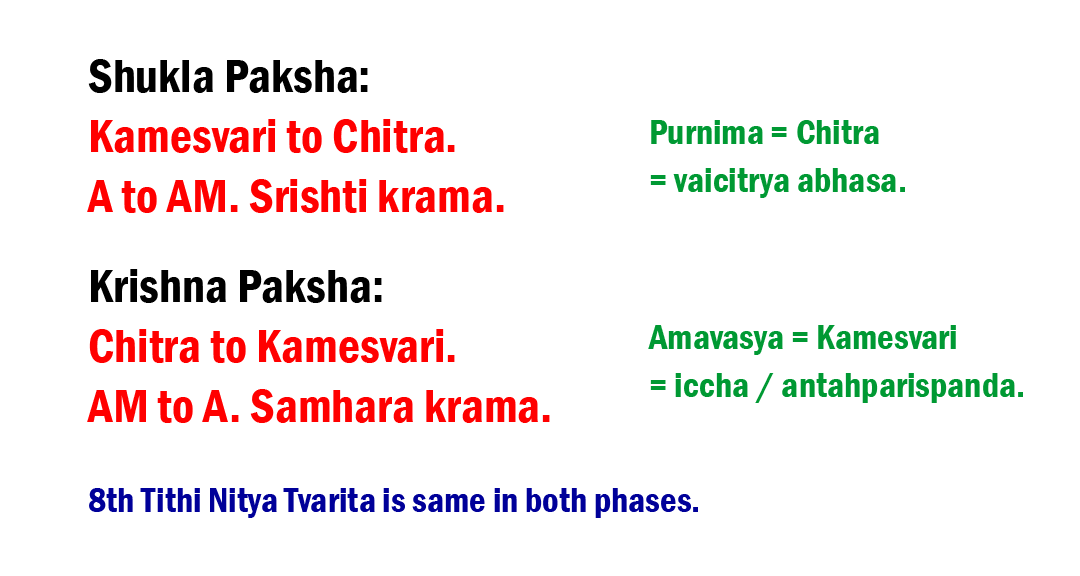 Shukla Paksha:
Kamesvari to Chitra.
A to AM. Srishti krama.

Purnima = Chitra
= vaicitrya abhasa.

Krishna Paksha:
Chitra to Kamesvari.
AM to A. Samhara krama.

Amavasya = Kamesvari
= iccha / antahparispanda.

8th Tithi Nitya Tvarita is same in both phases.